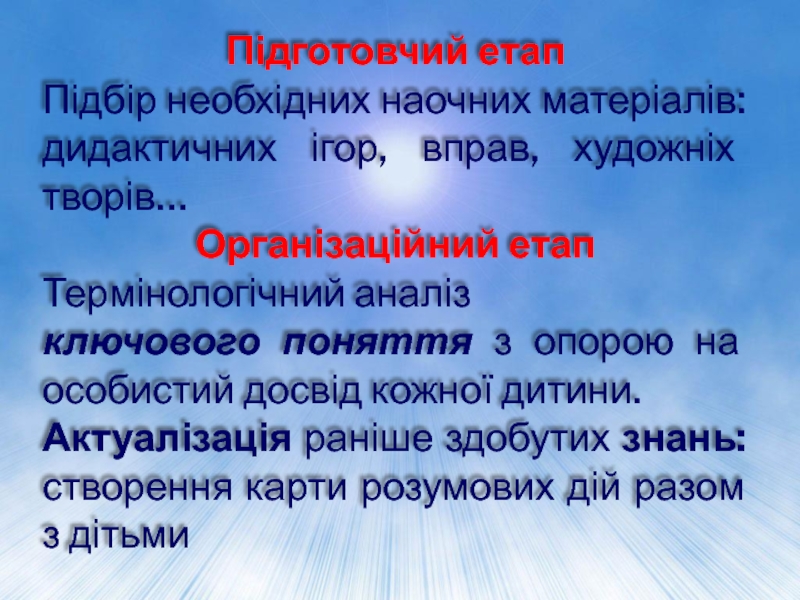 Підготовчий етап
Підбір необхідних наочних матеріалів: дидактичних ігор, вправ, художніх творів…
Організаційний етап
Термінологічний аналіз ключового поняття з опорою на особистий досвід кожної дитини.
Актуалізація раніше здобутих знань: створення карти розумових дій разом з дітьми